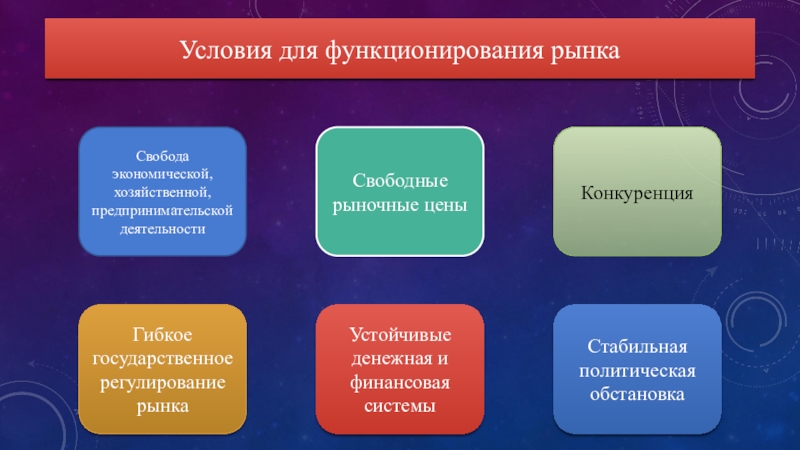 Условия для функционирования рынка

Свобода экономической, хозяйственной, предпринимательской деятельности

Свободные рыночные цены

Конкуренция

Гибкое государственное регулирование рынка

Устойчивые денежная и финансовая системы

Стабильная политическая обстановка